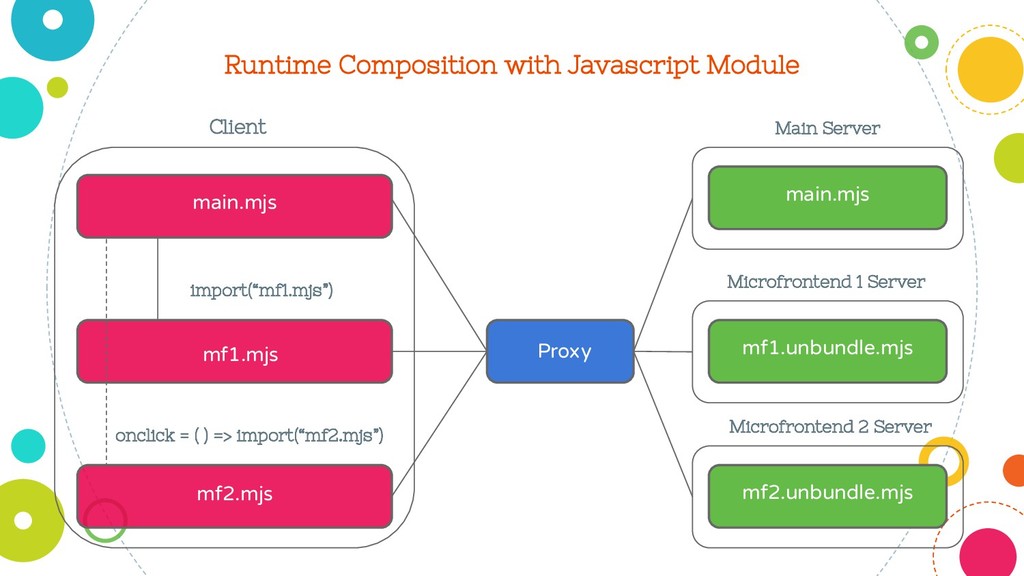 Runtime Composition with Javascript Module

Client

main.mjs

import("mf1.mjs")

mf1.mjs

onclick = ( ) => import("mf2.mjs")

mf2.mjs

Proxy

Main Server

main.mjs

Microfrontend 1 Server

mf1.unbundle.mjs

Microfrontend 2 Server

mf2.unbundle.mjs